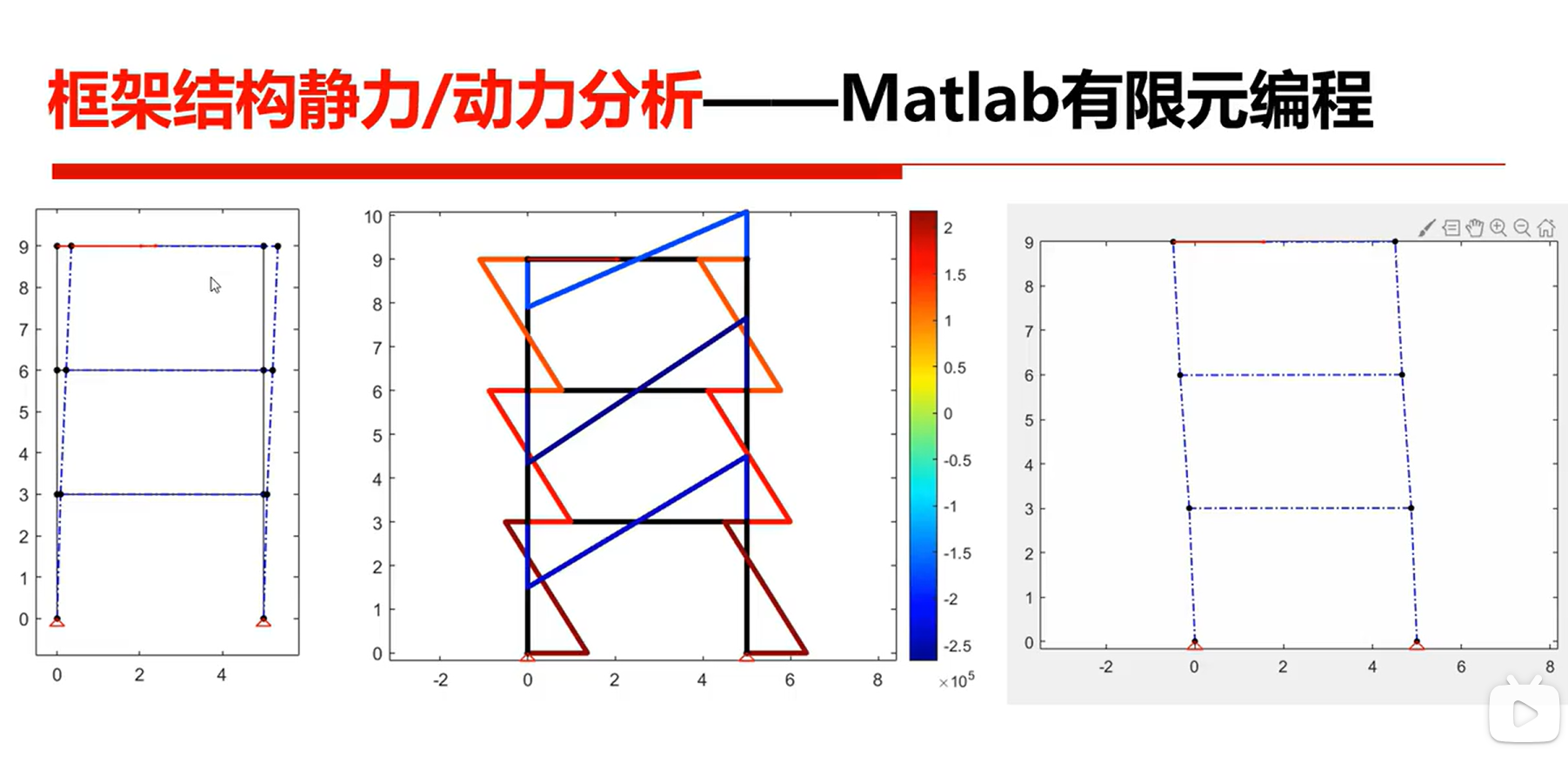 框架结构静力/动力分析——Matlab有限元编程

9
8
7
6
5
4
3
2
1
0
0 2 4

10
9
8
7
6
5
4
3
2
1
0
-2 0 2 4 6 8

2
1.5
1
0.5
0
-0.5
-1
-1.5
-2
-2.5
$\times 10^5$

9
8
7
6
5
4
3
2
1
0
-2 0 2 4 6 8